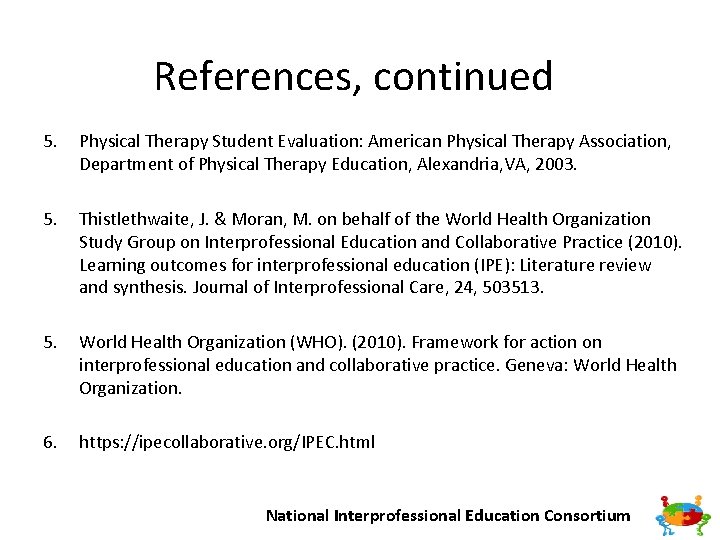 References, continued

5. Physical Therapy Student Evaluation: American Physical Therapy Association, Department of Physical Therapy Education, Alexandria,VA, 2003.

5. Thistlethwaite, J. & Moran, M. on behalf of the World Health Organization Study Group on Interprofessional Education and Collaborative Practice (2010). Learning outcomes for interprofessional education (IPE): Literature review and synthesis. Journal of Interprofessional Care, 24, 503513.

5. World Health Organization (WHO). (2010). Framework for action on interprofessional education and collaborative practice. Geneva: World Health Organization.

6. https://ipecollaborative.org/IPEC.html

National Interprofessional Education Consortium